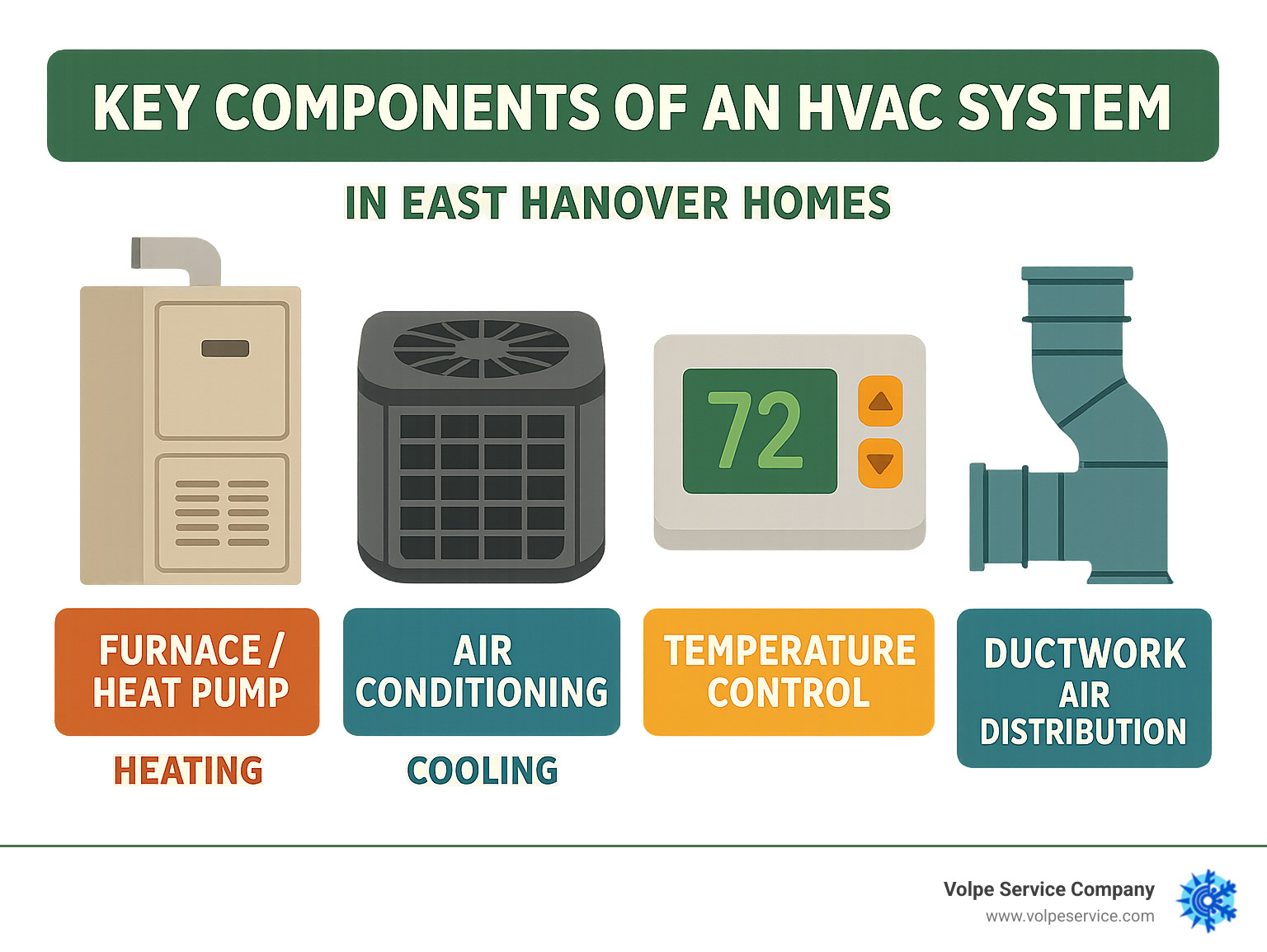 KEY COMPONENTS OF AN HVAC SYSTEM

IN EAST HANOVER HOMES

72

FURNACE / HEAT PUMP

HEATING

AIR CONDITIONING

COOLING

TEMPERATURE CONTROL

DUCTWORK AIR DISTRIBUTION

Volpe Service Company
www.volpeservice.com